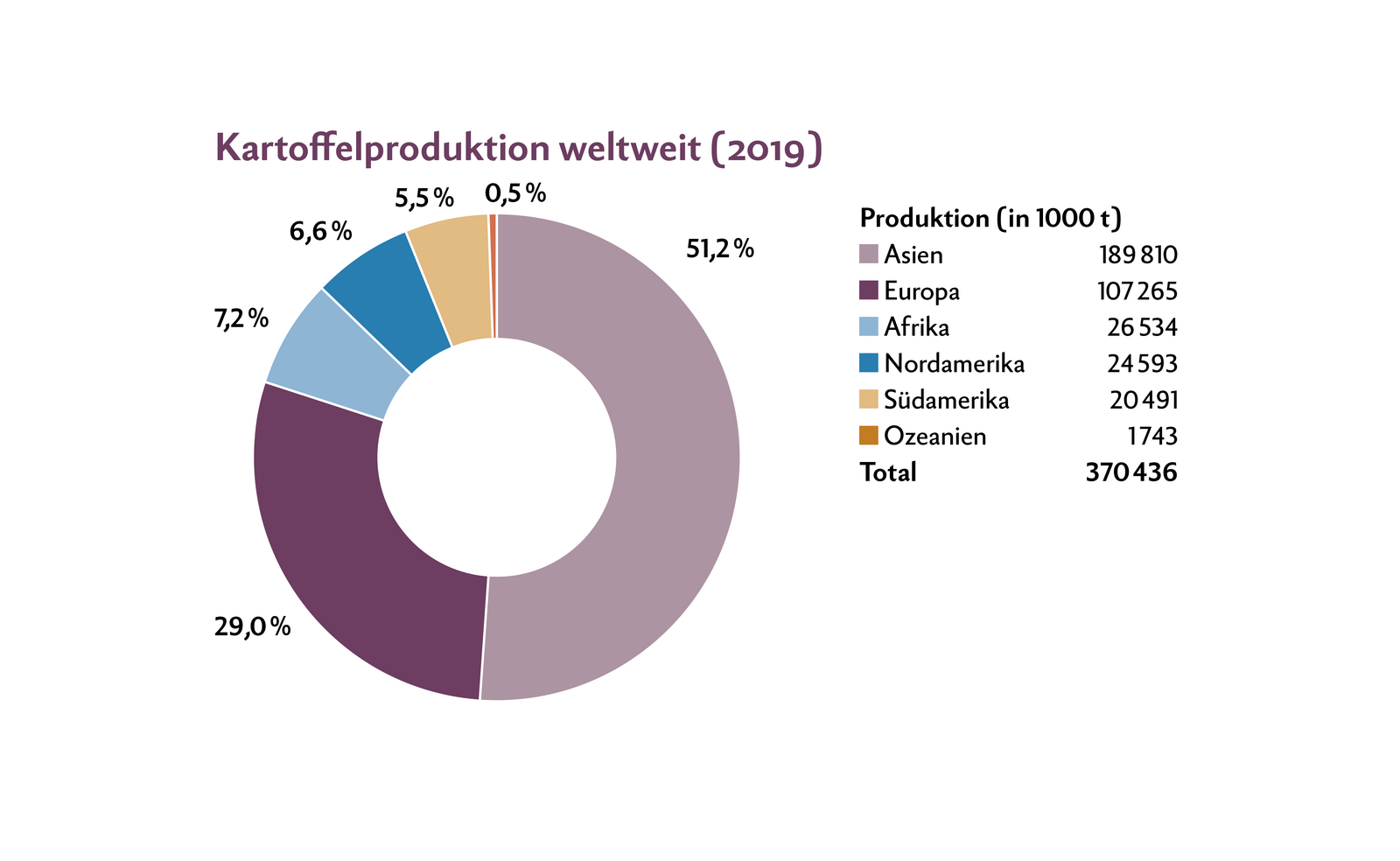 Kartoffelproduktion weltweit (2019)

5,5 %
0,5 %
6,6 %
51,2 %
7,2 %
29,0 %

| Produktion (in 1000 t) | |
|---|---|
| Asien | 189 810 |
| Europa | 107 265 |
| Afrika | 26 534 |
| Nordamerika | 24 593 |
| Südamerika | 20 491 |
| Ozeanien | 1743 |
| Total | 370 436 |